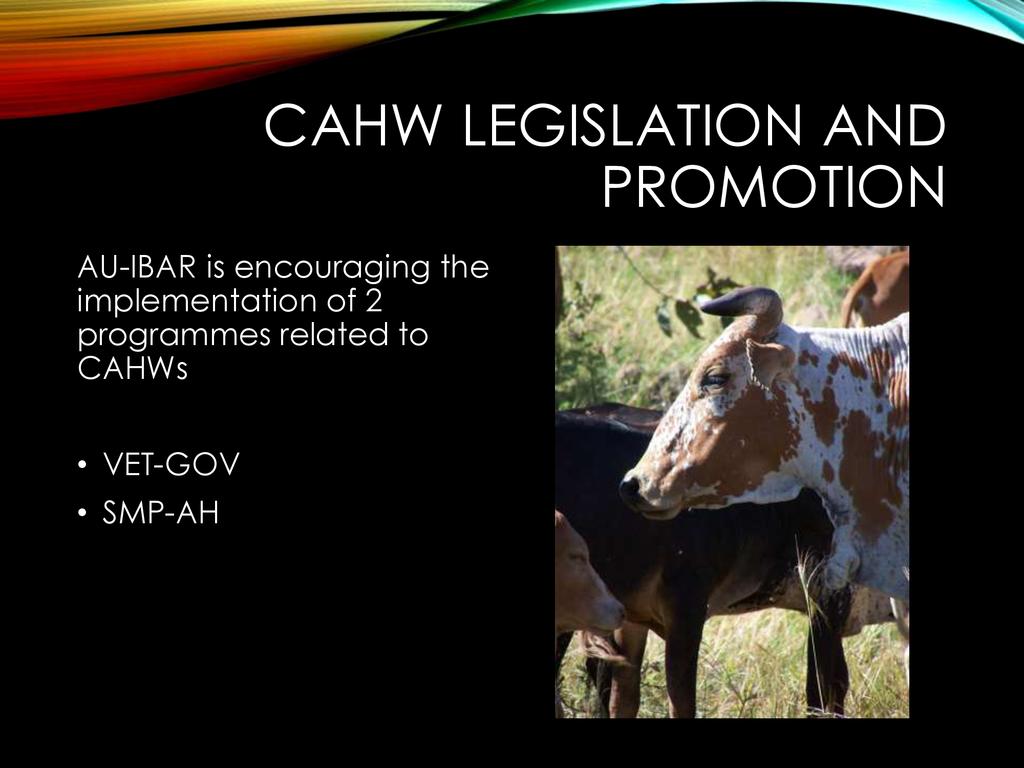 CAHW LEGISLATION AND PROMOTION

AU-IBAR is encouraging the implementation of 2 programmes related to CAHWs

• VET-GOV
• SMP-AH